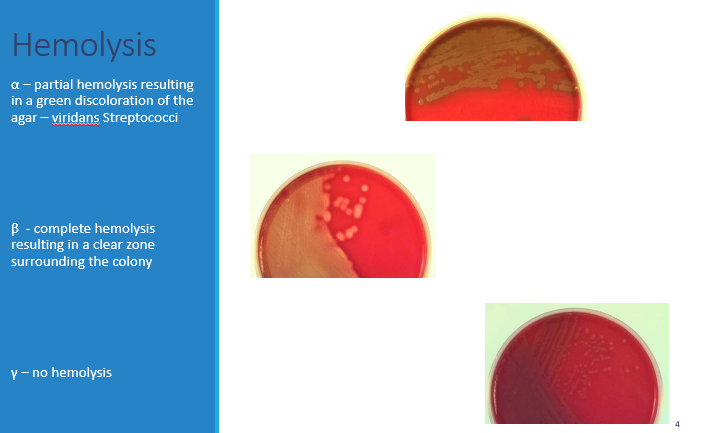 Hemolysis

α – partial hemolysis resulting in a green discoloration of the agar – viridans Streptococci

β - complete hemolysis resulting in a clear zone surrounding the colony

γ – no hemolysis

4